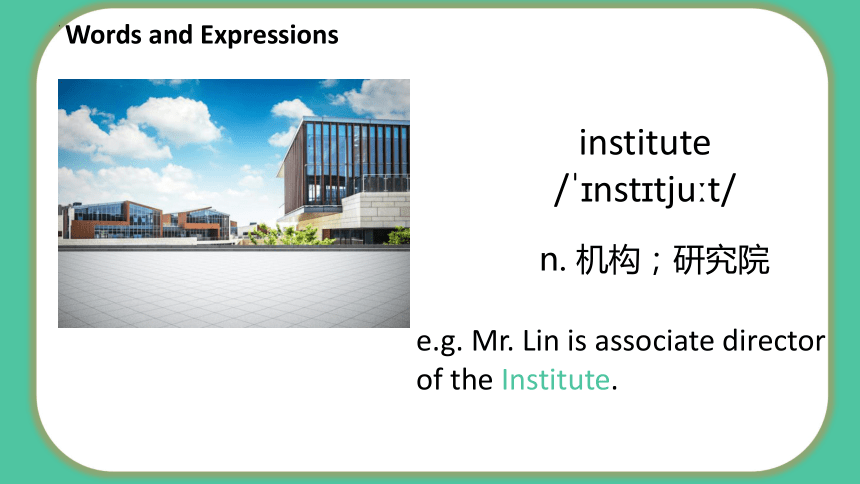 Words and Expressions

institute
/ˈɪnstɪtjuːt/

n. 机构；研究院

e.g. Mr. Lin is associate director of the Institute.